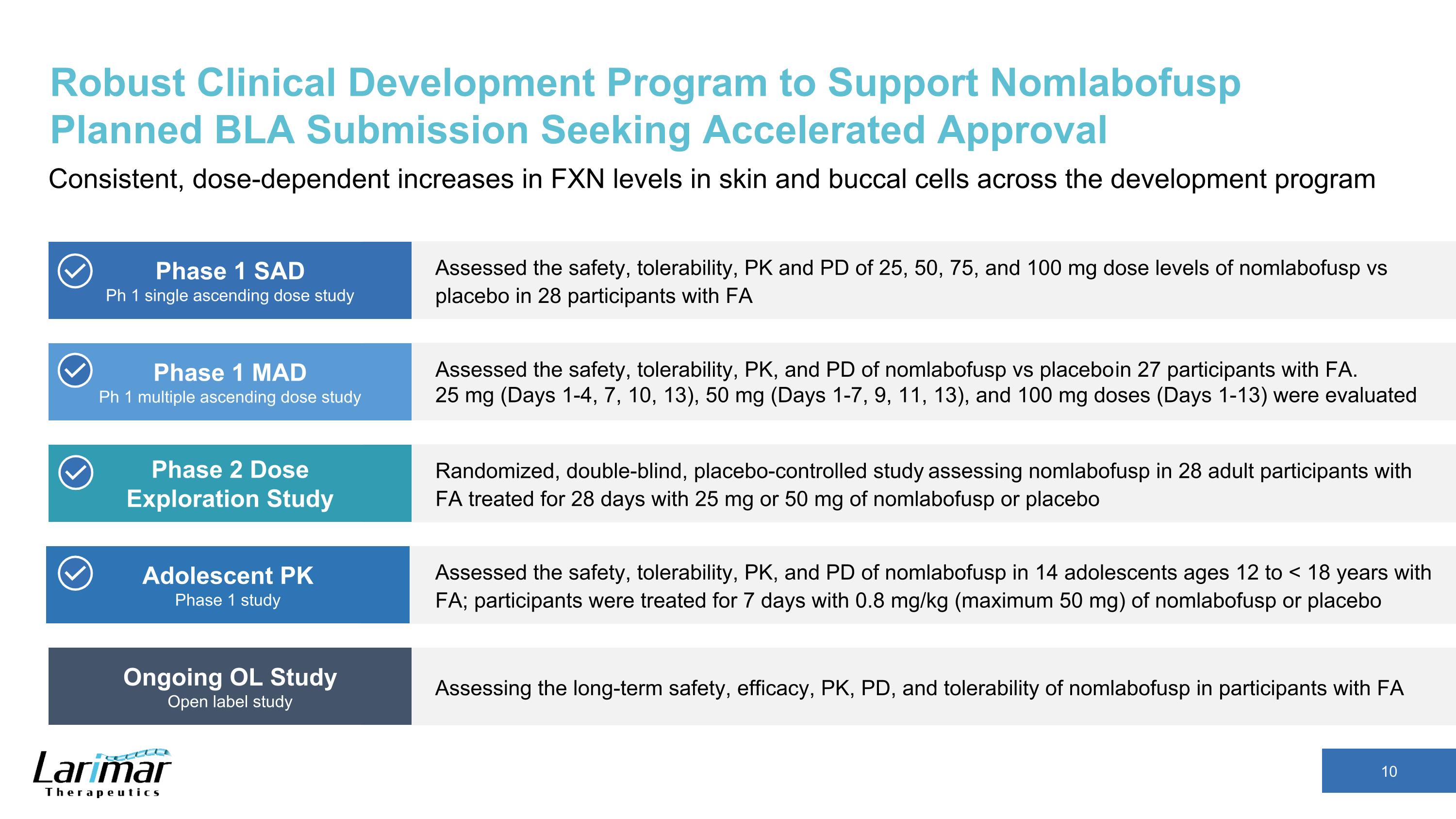 Robust Clinical Development Program to Support Nomlabofusp Planned BLA Submission Seeking Accelerated Approval

Consistent, dose-dependent increases in FXN levels in skin and buccal cells across the development program

Phase 1 SAD
Ph 1 single ascending dose study

Assessed the safety, tolerability, PK and PD of 25, 50, 75, and 100 mg dose levels of nomlabofusp vs placebo in 28 participants with FA

Phase 1 MAD
Ph 1 multiple ascending dose study

Assessed the safety, tolerability, PK, and PD of nomlabofusp vs placeboin 27 participants with FA.
25 mg (Days 1-4, 7, 10, 13), 50 mg (Days 1-7, 9, 11, 13), and 100 mg doses (Days 1-13) were evaluated

Phase 2 Dose Exploration Study

Randomized, double-blind, placebo-controlled study assessing nomlabofusp in 28 adult participants with FA treated for 28 days with 25 mg or 50 mg of nomlabofusp or placebo

Adolescent PK
Phase 1 study

Assessed the safety, tolerability, PK, and PD of nomlabofusp in 14 adolescents ages 12 to < 18 years with FA; participants were treated for 7 days with 0.8 mg/kg (maximum 50 mg) of nomlabofusp or placebo

Ongoing OL Study
Open label study

Assessing the long-term safety, efficacy, PK, PD, and tolerability of nomlabofusp in participants with FA

Larimar
Therapeutics

10